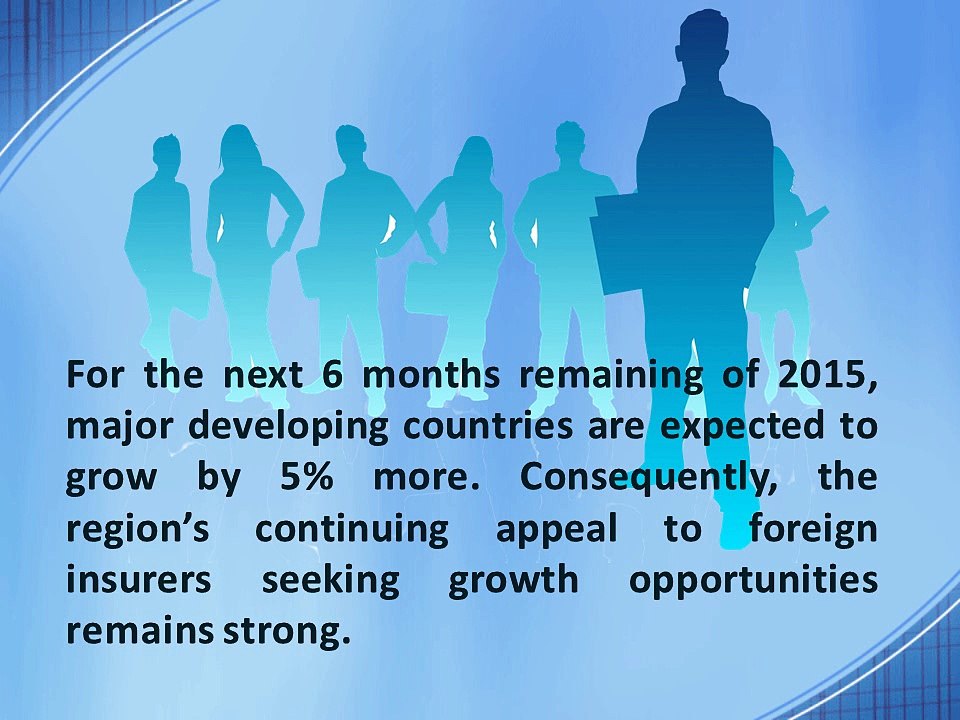 For the next 6 months remaining of 2015, major developing countries are expected to grow by 5% more. Consequently, the region's continuing appeal to foreign insurers seeking growth opportunities remains strong.